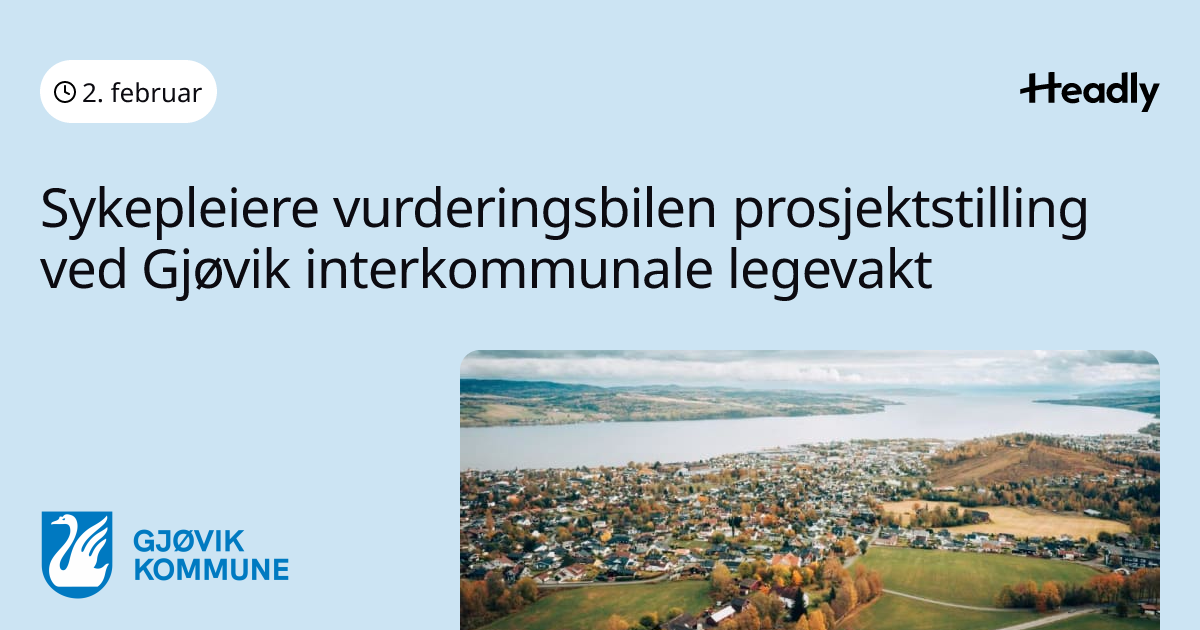 2. februar

Headly

Sykepleiere vurderingsbilen prosjektstilling ved Gjøvik interkommunale legevakt

GJØVIK KOMMUNE